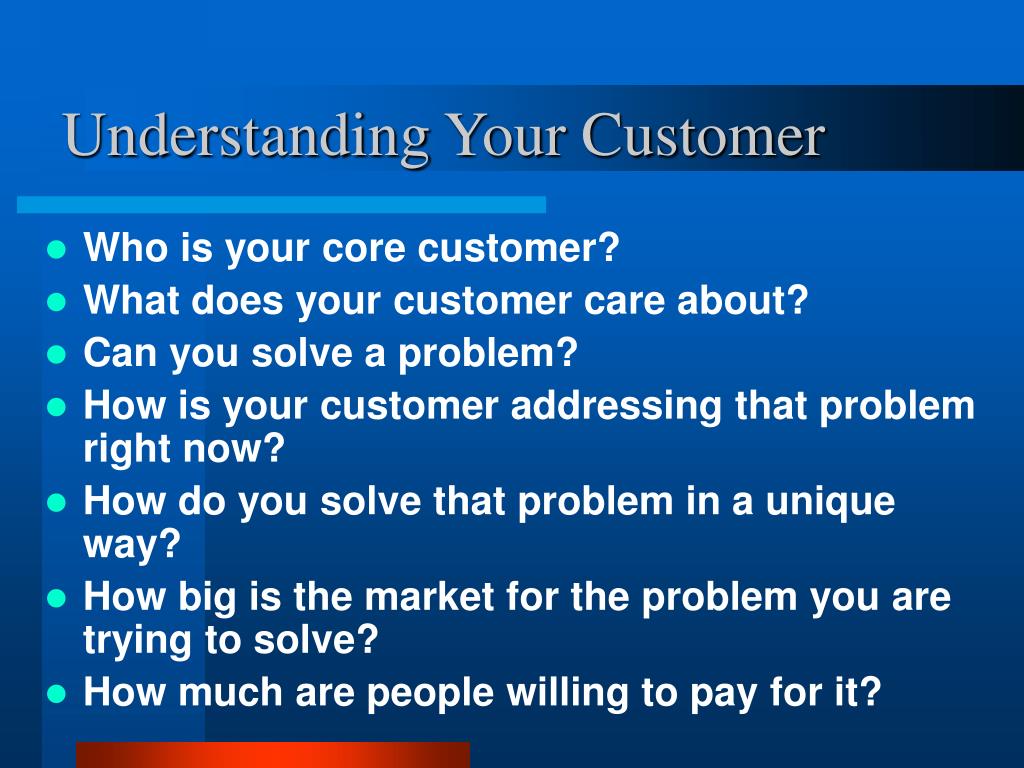 Understanding Your Customer

- Who is your core customer?
- What does your customer care about?
- Can you solve a problem?
- How is your customer addressing that problem right now?
- How do you solve that problem in a unique way?
- How big is the market for the problem you are trying to solve?
- How much are people willing to pay for it?